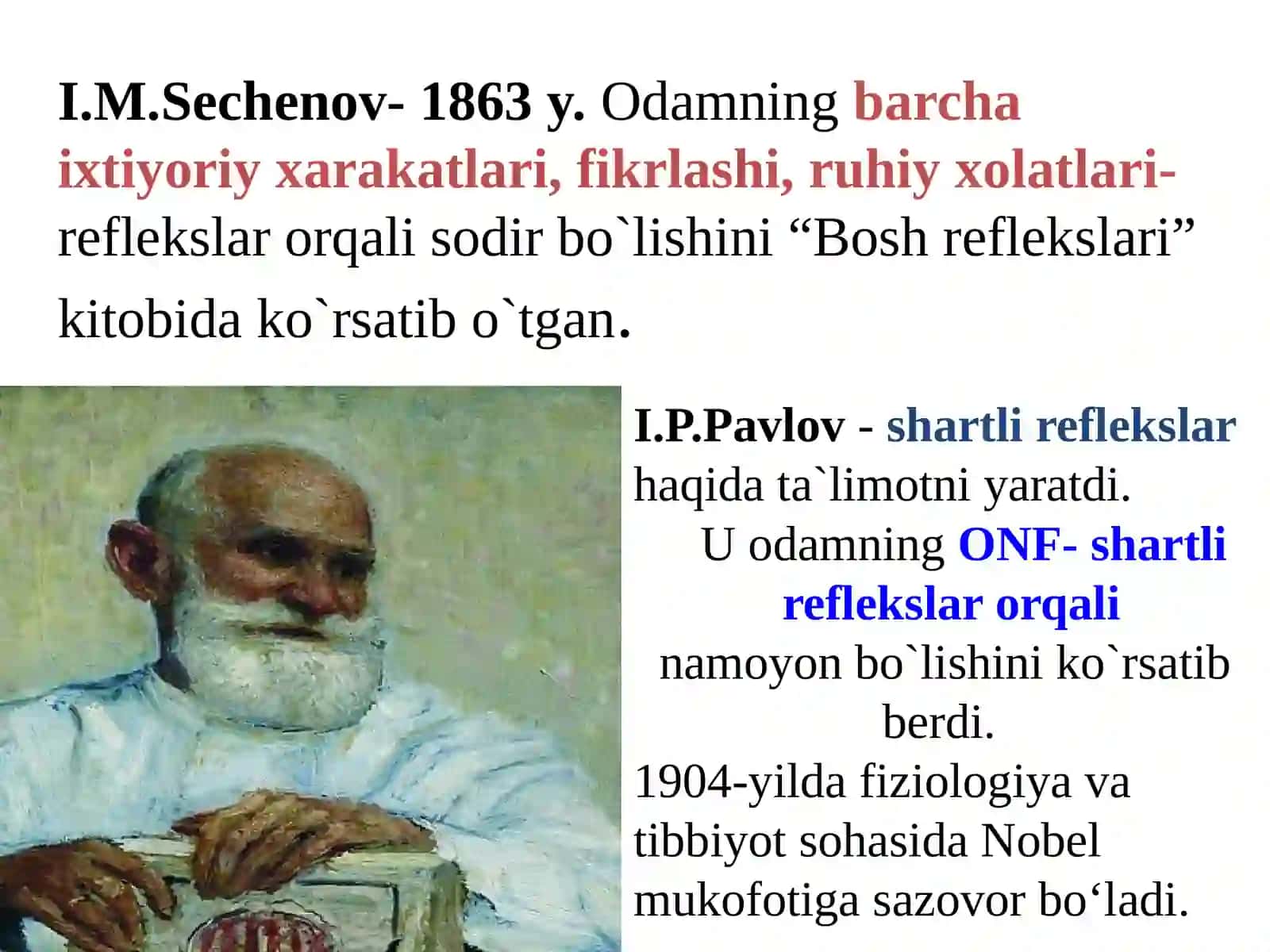 I.M.Sechenov- 1863 y. Odamning barcha ixtiyoriy xarakatlari, fikrlashi, ruhiy xolatlari- reflekslar orqali sodir bo`lishini “Bosh reflekslari” kitobida ko`rsatib o`tgan.

I.P.Pavlov - shartli reflekslar haqida ta`limotni yaratdi.

U odamning ONF- shartli reflekslar orqali namoyon bo`lishini ko`rsatib berdi.

1904-yilda fiziologiya va tibbiyot sohasida Nobel mukofotiga sazovor bo‘ladi.